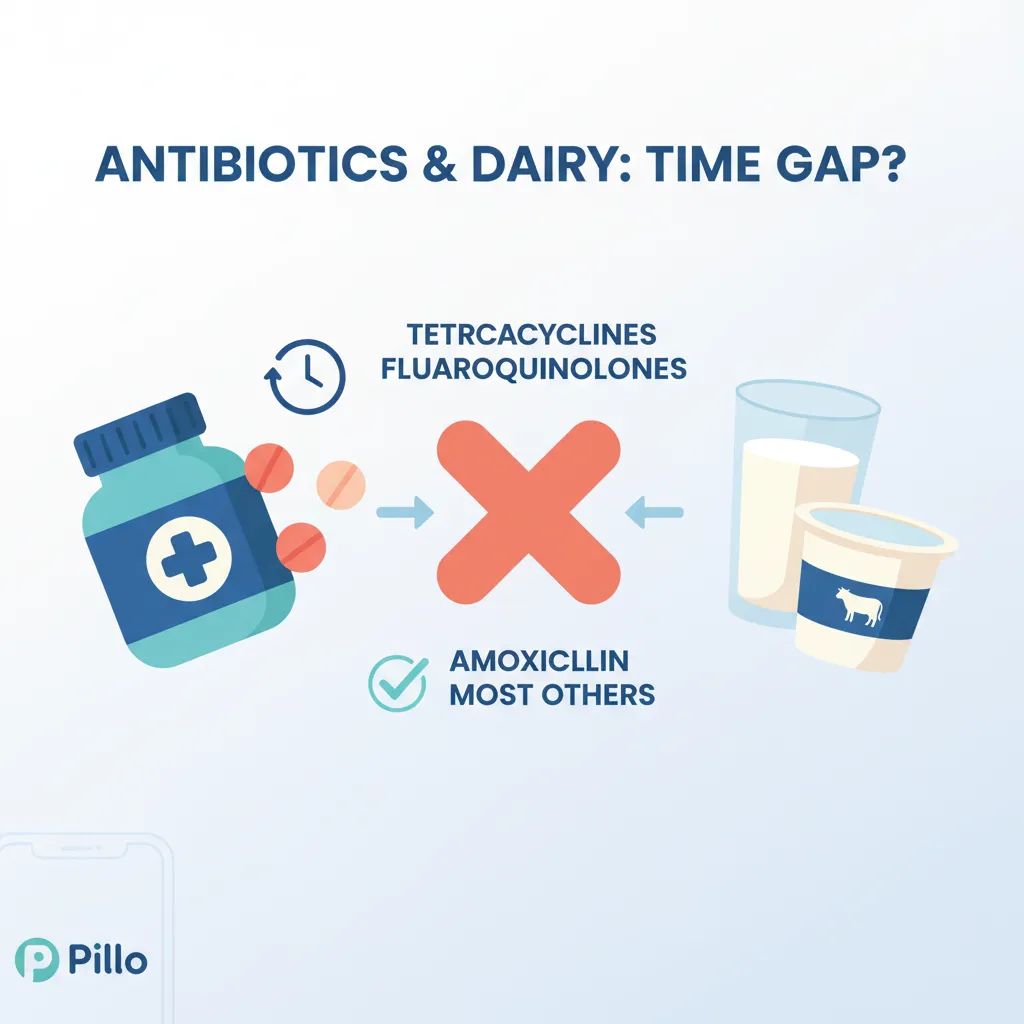 ANTIBIOTICS & DAIRY: TIME GAP?

TETRCACYCLINES
FLUAROQUINOLONES

AMOXICLLIN
MOST OTHERS

Pillo